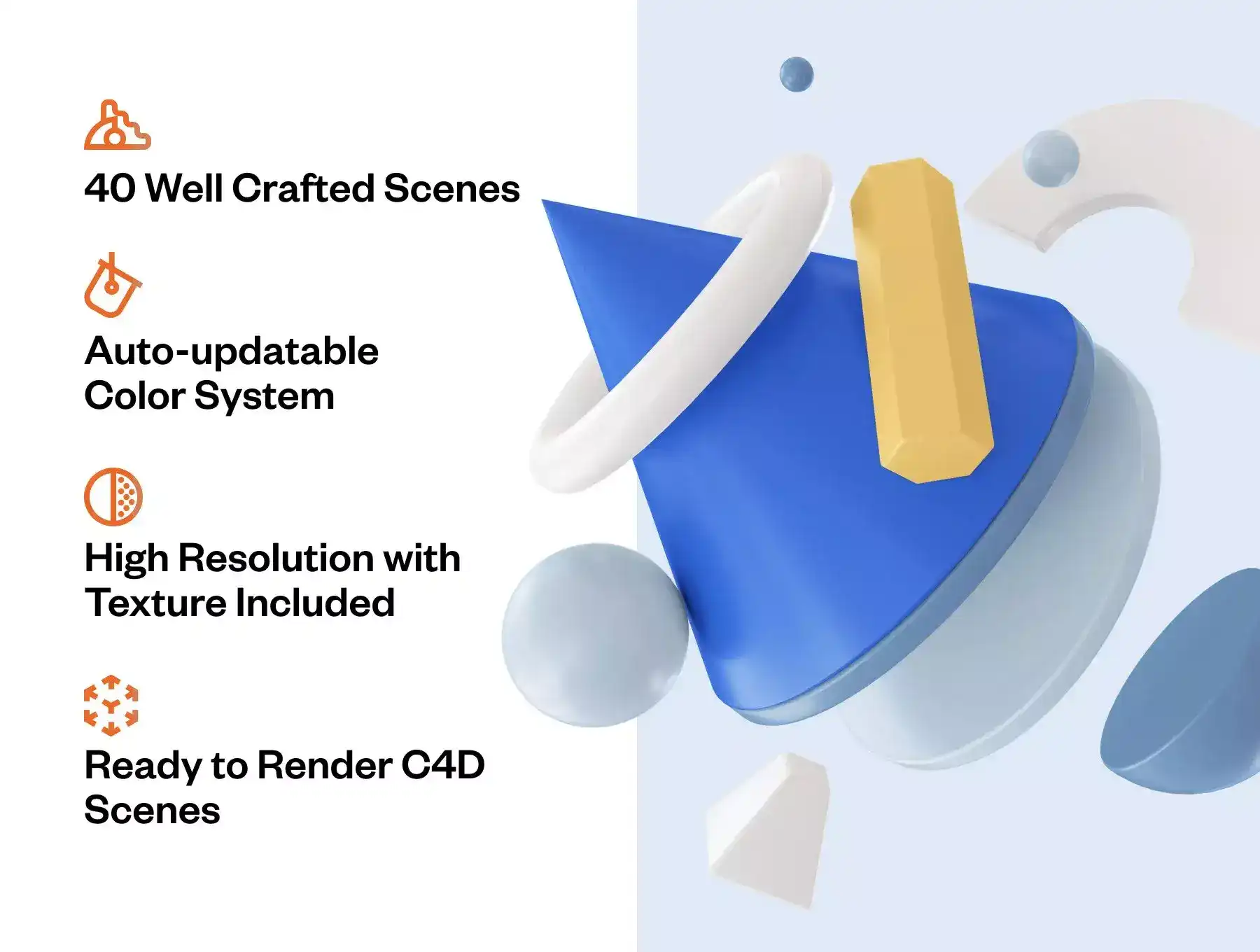 40 Well Crafted Scenes

Auto-updatable Color System

High Resolution with Texture Included

Ready to Render C4D Scenes